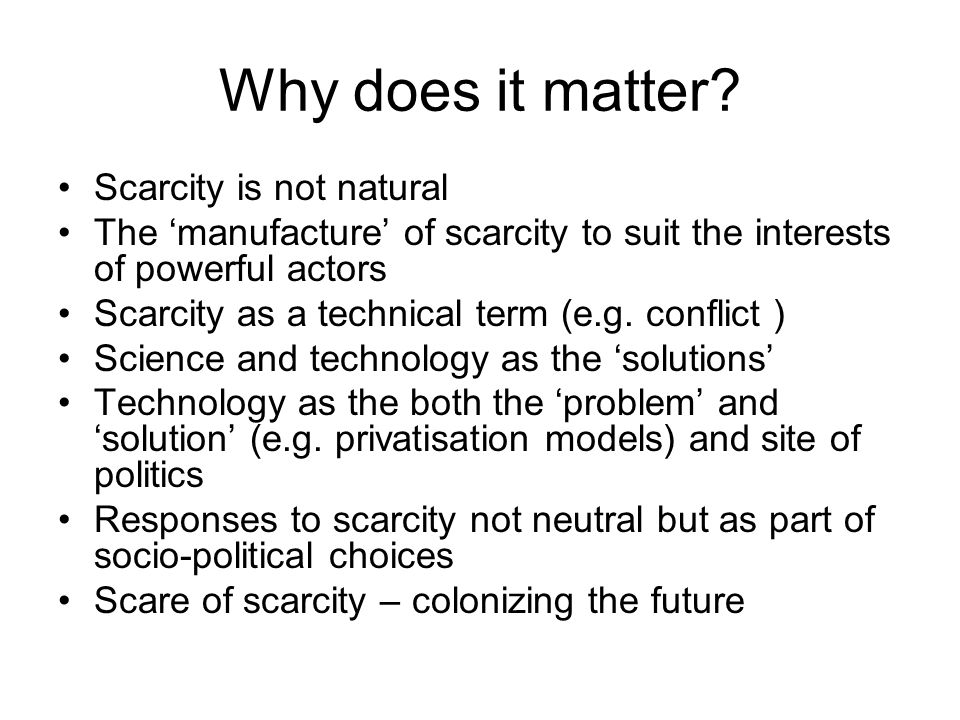 Why does it matter?

• Scarcity is not natural
• The ‘manufacture’ of scarcity to suit the interests of powerful actors
• Scarcity as a technical term (e.g. conflict )
• Science and technology as the ‘solutions’
• Technology as the both the ‘problem’ and ‘solution’ (e.g. privatisation models) and site of politics
• Responses to scarcity not neutral but as part of socio-political choices
• Scare of scarcity – colonizing the future